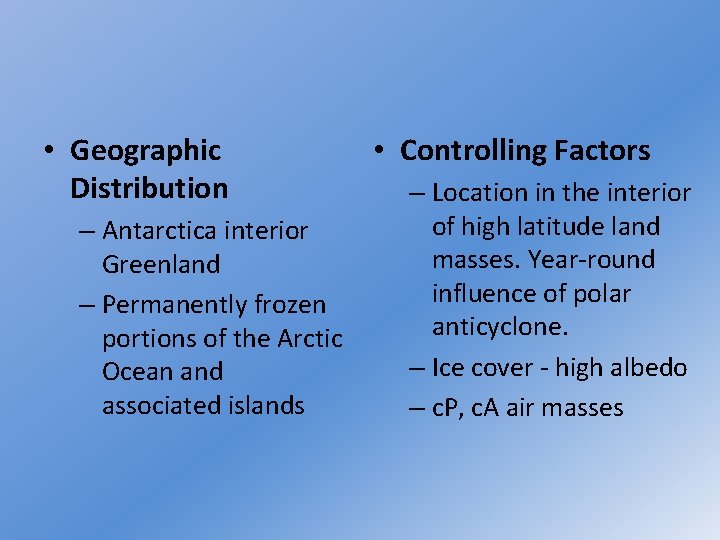 • Geographic Distribution
– Antarctica interior Greenland
– Permanently frozen portions of the Arctic Ocean and associated islands

• Controlling Factors
– Location in the interior of high latitude land masses. Year-round influence of polar anticyclone.
– Ice cover - high albedo
– cP, cA air masses